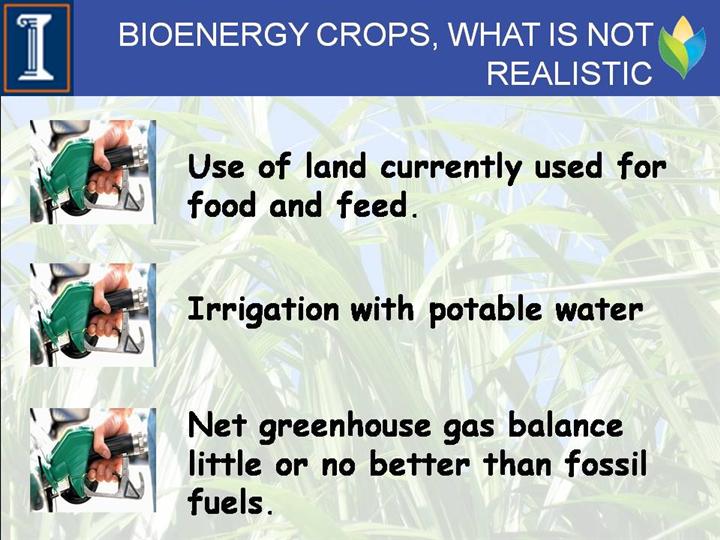 BIOENERGY CROPS, WHAT IS NOT REALISTIC

Use of land currently used for food and feed.

Irrigation with potable water

Net greenhouse gas balance little or no better than fossil fuels.